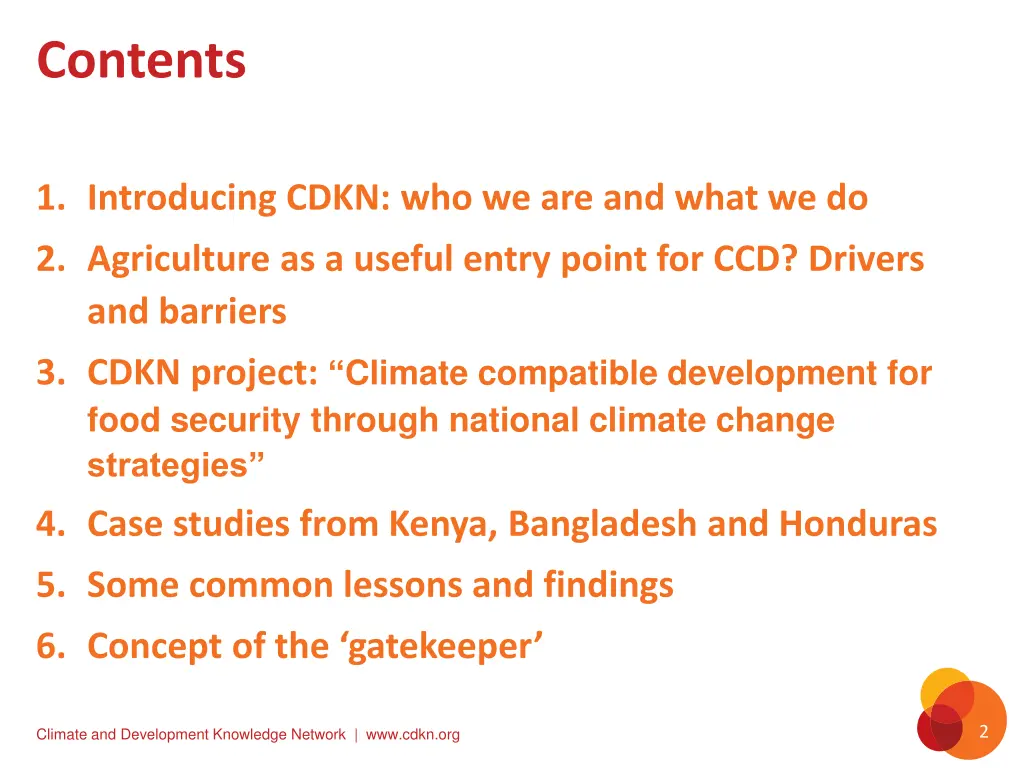 Contents

1. Introducing CDKN: who we are and what we do
2. Agriculture as a useful entry point for CCD? Drivers and barriers
3. CDKN project: “Climate compatible development for food security through national climate change strategies”
4. Case studies from Kenya, Bangladesh and Honduras
5. Some common lessons and findings
6. Concept of the ‘gatekeeper’

Climate and Development Knowledge Network | www.cdkn.org

2